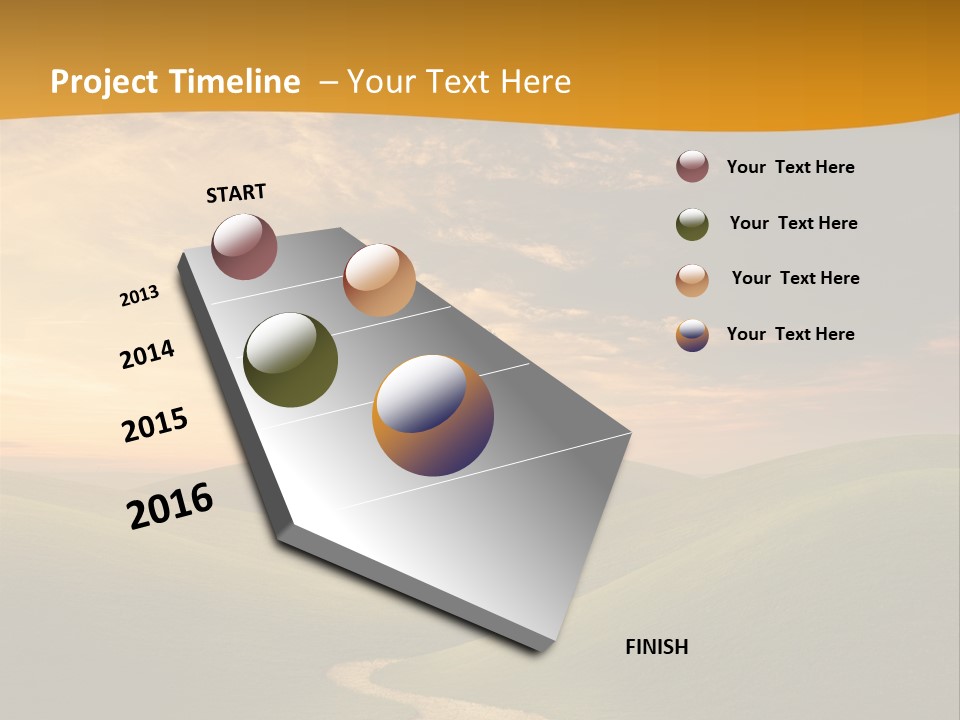 Project Timeline – Your Text Here

START

2013

2014

2015

2016

FINISH

Your Text Here

Your Text Here

Your Text Here

Your Text Here